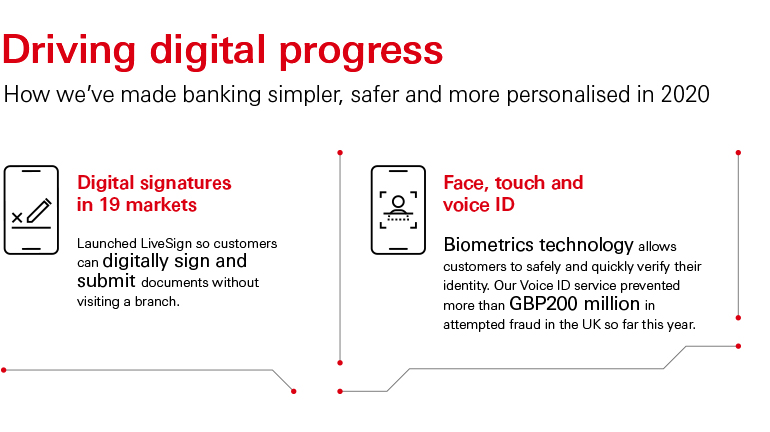 Driving digital progress

How we've made banking simpler, safer and more personalised in 2020

Digital signatures in 19 markets

Launched LiveSign so customers can digitally sign and submit documents without visiting a branch.

Face, touch and voice ID

Biometrics technology allows customers to safely and quickly verify their identity. Our Voice ID service prevented more than GBP200 million in attempted fraud in the UK so far this year.